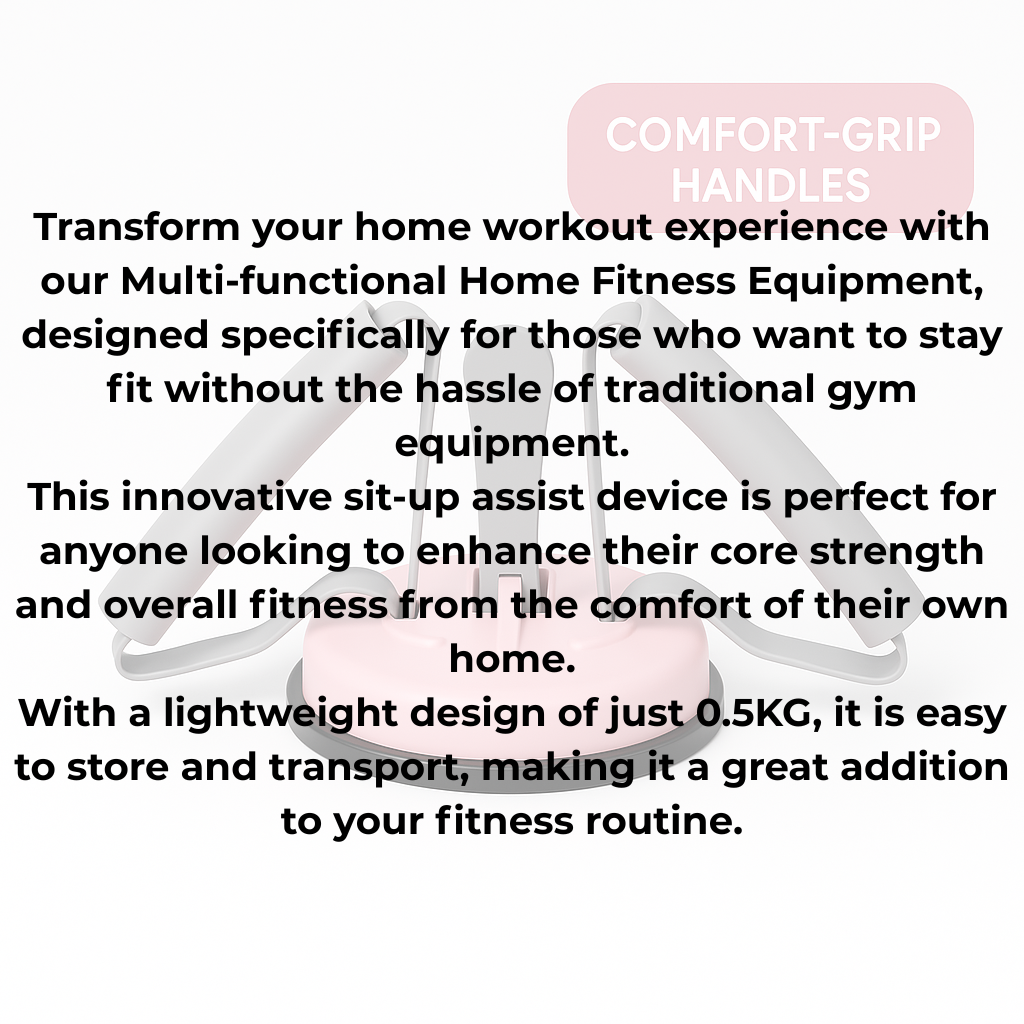 COMFORT-GRIP HANDLES

Transform your home workout experience with our Multi-functional Home Fitness Equipment, designed specifically for those who want to stay fit without the hassle of traditional gym equipment.
This innovative sit-up assist device is perfect for anyone looking to enhance their core strength and overall fitness from the comfort of their own home.
With a lightweight design of just 0.5KG, it is easy to store and transport, making it a great addition to your fitness routine.